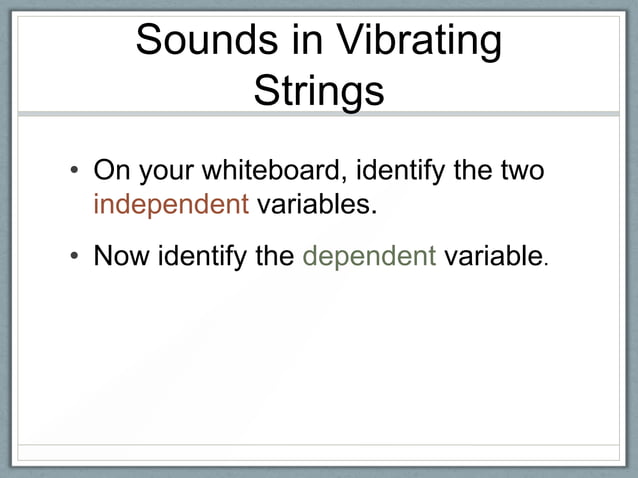 Sounds in Vibrating Strings

• On your whiteboard, identify the two independent variables.

• Now identify the dependent variable.